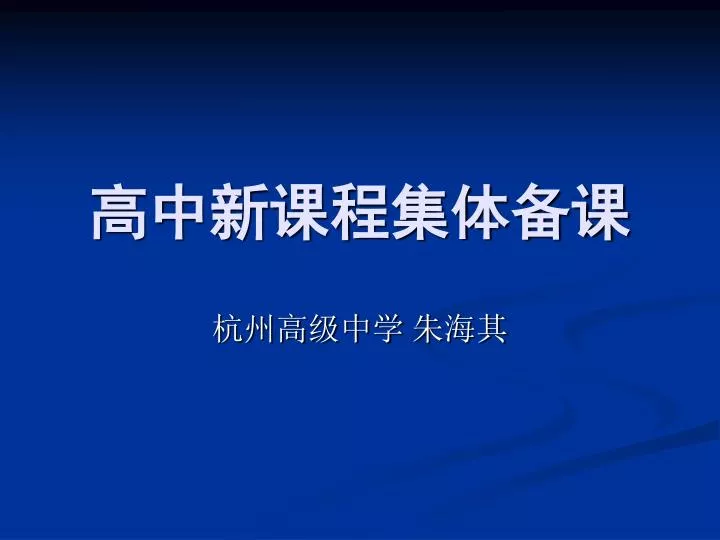 高中新课程集体备课

杭州高级中学 朱海其